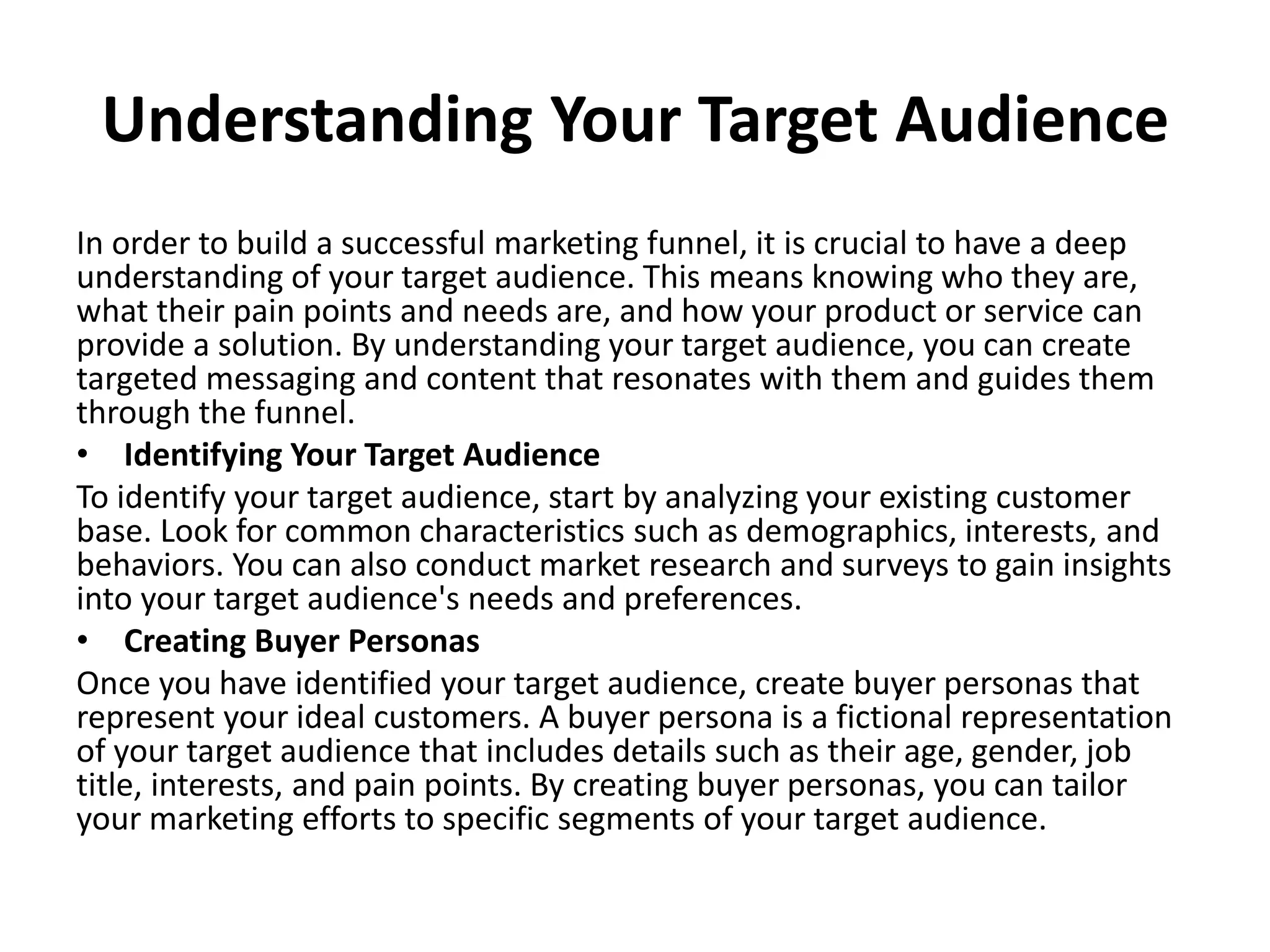 Understanding Your Target Audience

In order to build a successful marketing funnel, it is crucial to have a deep understanding of your target audience. This means knowing who they are, what their pain points and needs are, and how your product or service can provide a solution. By understanding your target audience, you can create targeted messaging and content that resonates with them and guides them through the funnel.

• Identifying Your Target Audience

To identify your target audience, start by analyzing your existing customer base. Look for common characteristics such as demographics, interests, and behaviors. You can also conduct market research and surveys to gain insights into your target audience's needs and preferences.

• Creating Buyer Personas

Once you have identified your target audience, create buyer personas that represent your ideal customers. A buyer persona is a fictional representation of your target audience that includes details such as their age, gender, job title, interests, and pain points. By creating buyer personas, you can tailor your marketing efforts to specific segments of your target audience.